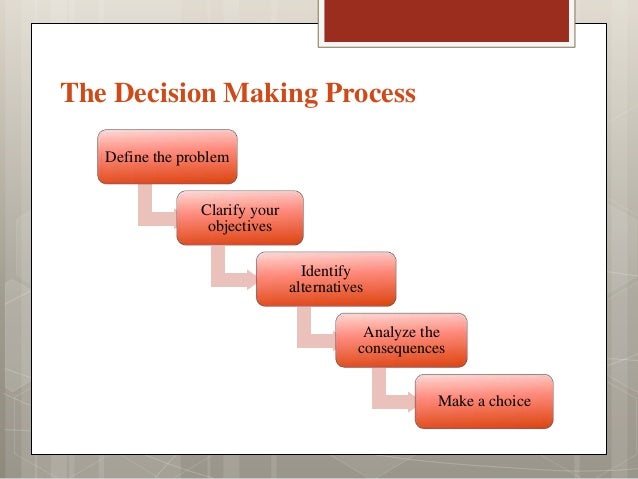 The Decision Making Process

Define the problem

Clarify your objectives

Identify alternatives

Analyze the consequences

Make a choice